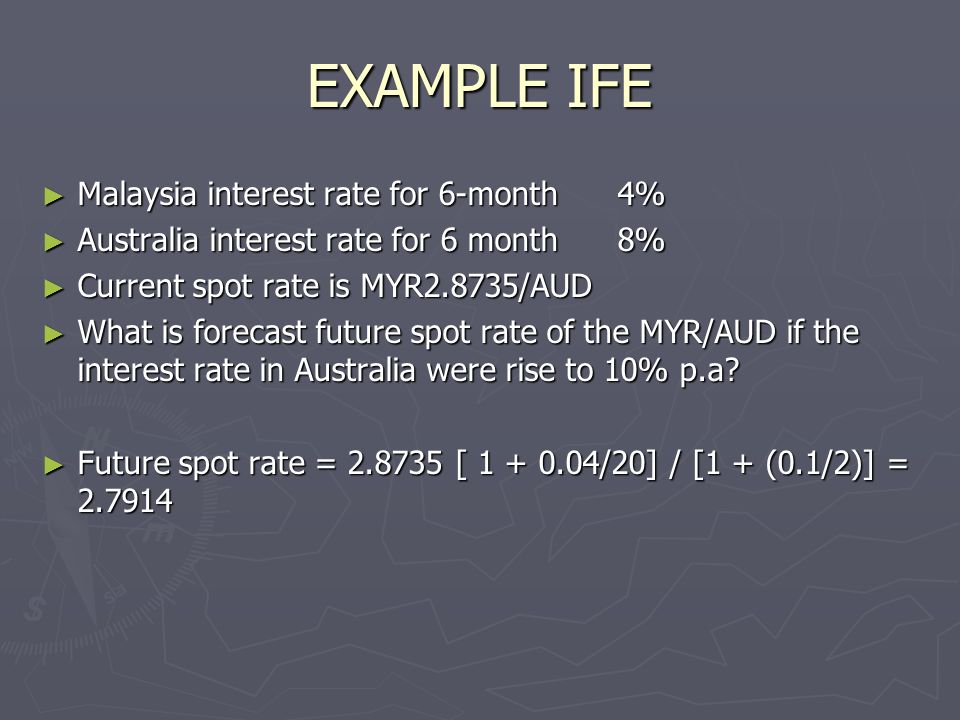 EXAMPLE IFE

► Malaysia interest rate for 6-month 4%
► Australia interest rate for 6 month 8%
► Current spot rate is MYR2.8735/AUD
► What is forecast future spot rate of the MYR/AUD if the interest rate in Australia were rise to 10% p.a?

► Future spot rate = 2.8735 [ 1 + 0.04/20] / [1 + (0.1/2)] = 2.7914